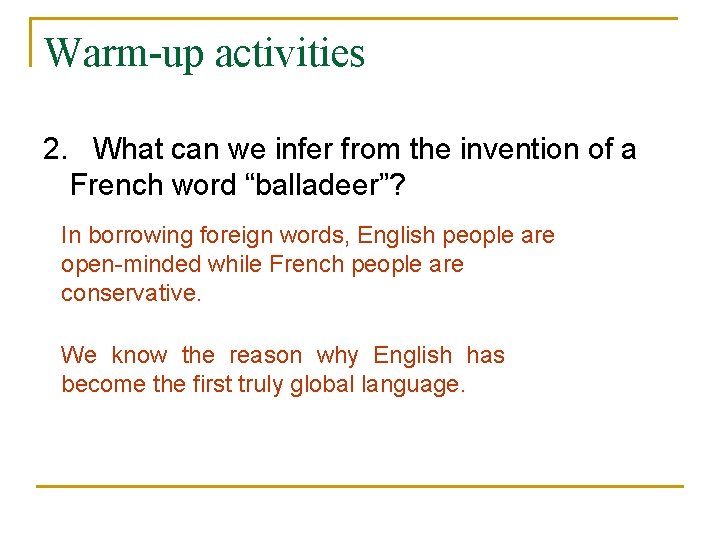 Warm-up activities

2. What can we infer from the invention of a French word “balladeer”?

In borrowing foreign words, English people are open-minded while French people are conservative.

We know the reason why English has become the first truly global language.